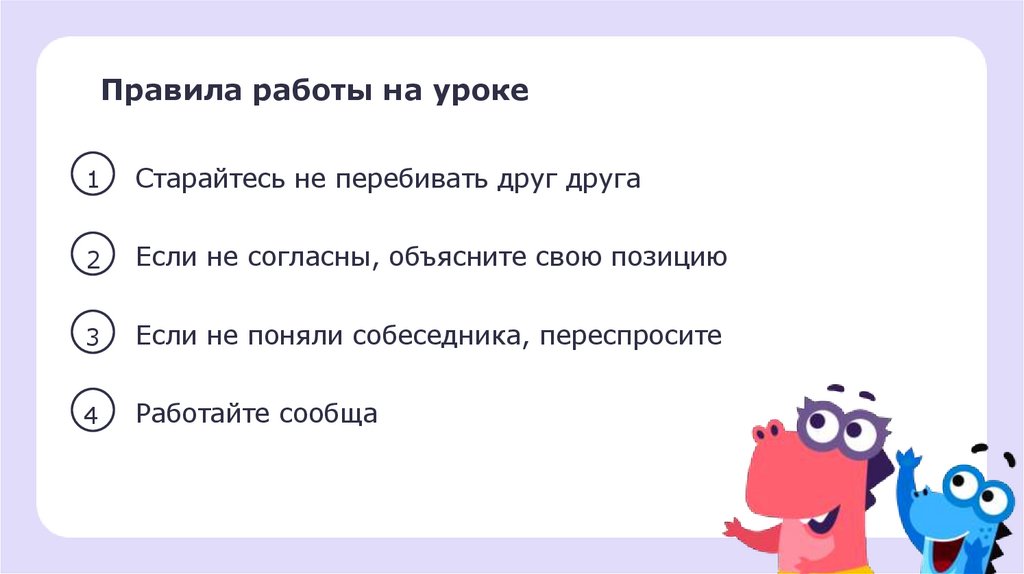 Правила работы на уроке

1 Старайтесь не перебивать друг друга

2 Если не согласны, объясните свою позицию

3 Если не поняли собеседника, переспросите

4 Работайте сообща